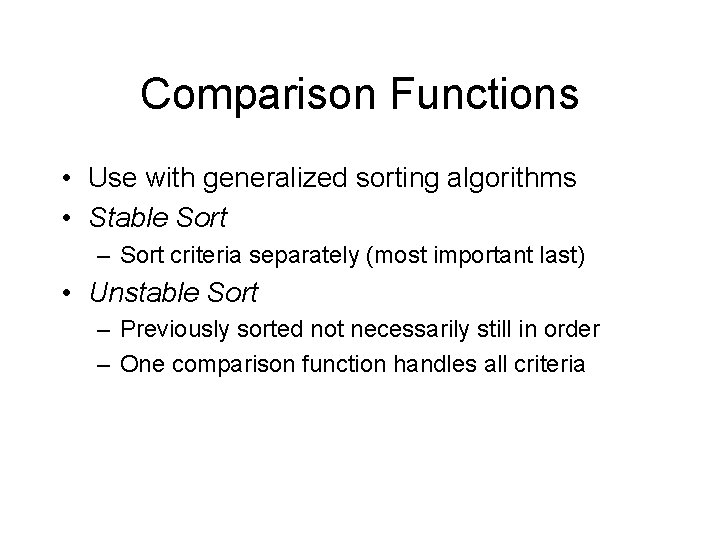 Comparison Functions

• Use with generalized sorting algorithms
• Stable Sort
– Sort criteria separately (most important last)
• Unstable Sort
– Previously sorted not necessarily still in order
– One comparison function handles all criteria